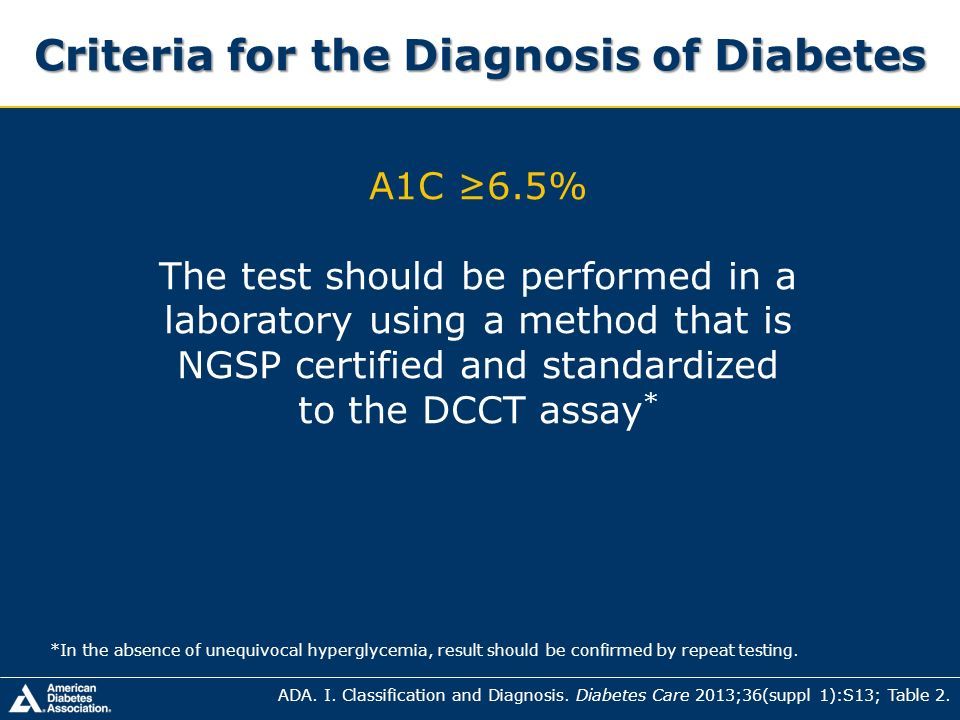 Criteria for the Diagnosis of Diabetes

A1C ≥6.5%

The test should be performed in a laboratory using a method that is NGSP certified and standardized to the DCCT assay*

*In the absence of unequivocal hyperglycemia, result should be confirmed by repeat testing.

American Diabetes Association.

ADA. I. Classification and Diagnosis. Diabetes Care 2013;36(suppl 1):S13; Table 2.